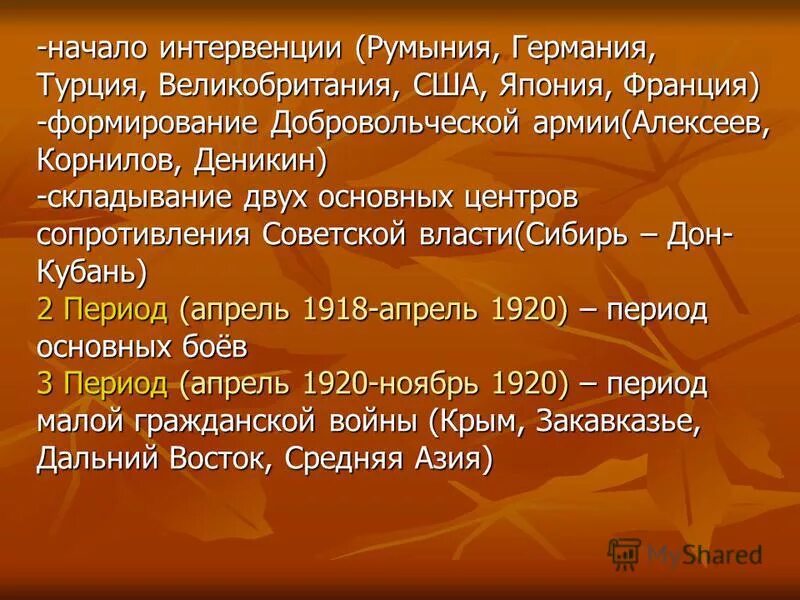 -начало интервенции (Румыния, Германия, Турция, Великобритания, США, Япония, Франция)
-формирование Добровольческой армии(Алексеев, Корнилов, Деникин)
-складывание двух основных центров сопротивления Советской власти(Сибирь – Дон-Кубань)
2 Период (апрель 1918-апрель 1920) – период основных боёв
3 Период (апрель 1920-ноябрь 1920) – период малой гражданской войны (Крым, Закавказье, Дальний Восток, Средняя Азия)

MyShared